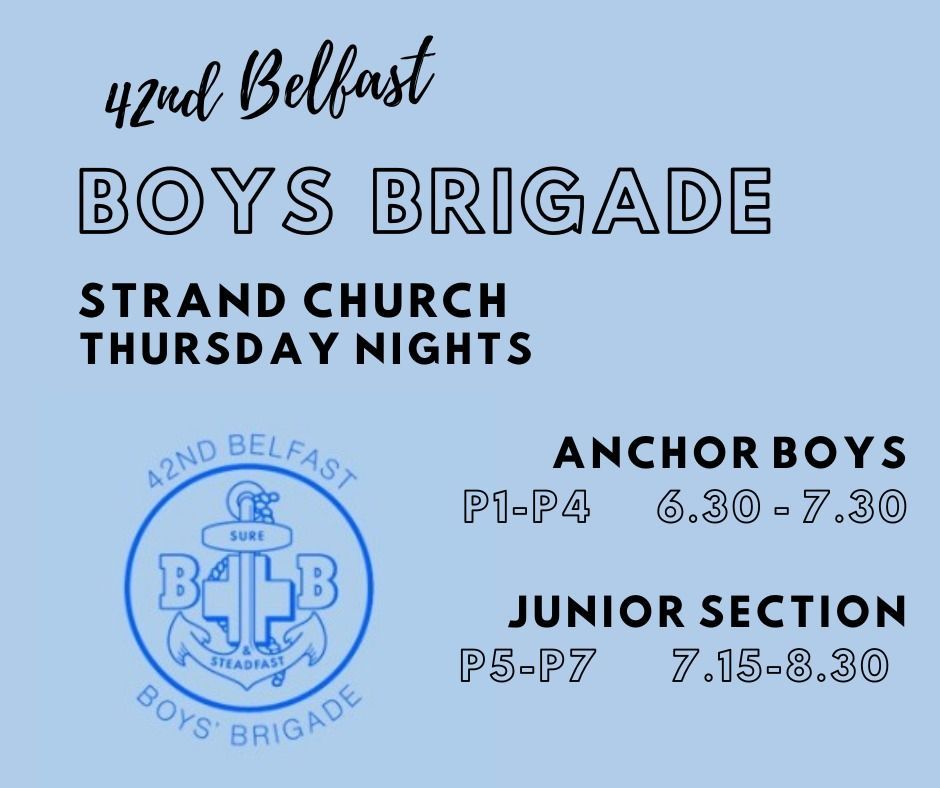 42nd Belfast

BOYS BRIGADE

STRAND CHURCH
THURSDAY NIGHTS

42ND BELFAST
SURE
B B
&
STEADFAST
BOYS' BRIGADE

ANCHOR BOYS
P1-P4 6.30 - 7.30

JUNIOR SECTION
P5-P7 7.15-8.30